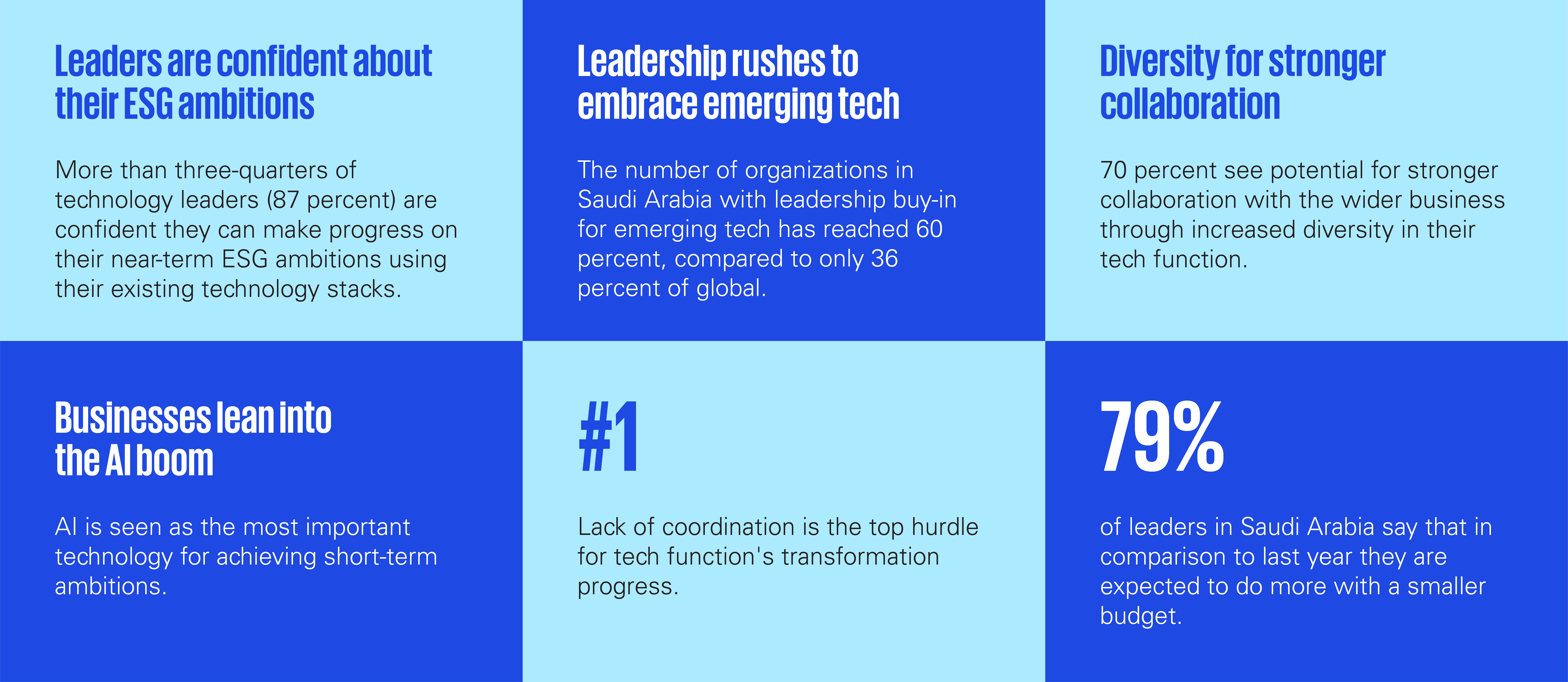 Leaders are confident about their ESG ambitions

More than three-quarters of technology leaders (87 percent) are confident they can make progress on their near-term ESG ambitions using their existing technology stacks.

Leadership rushes to embrace emerging tech

The number of organizations in Saudi Arabia with leadership buy-in for emerging tech has reached 60 percent, compared to only 36 percent of global.

Diversity for stronger collaboration

70 percent see potential for stronger collaboration with the wider business through increased diversity in their tech function.

Businesses lean into the AI boom

AI is seen as the most important technology for achieving short-term ambitions.

#1

Lack of coordination is the top hurdle for tech function's transformation progress.

79%

of leaders in Saudi Arabia say that in comparison to last year they are expected to do more with a smaller budget.